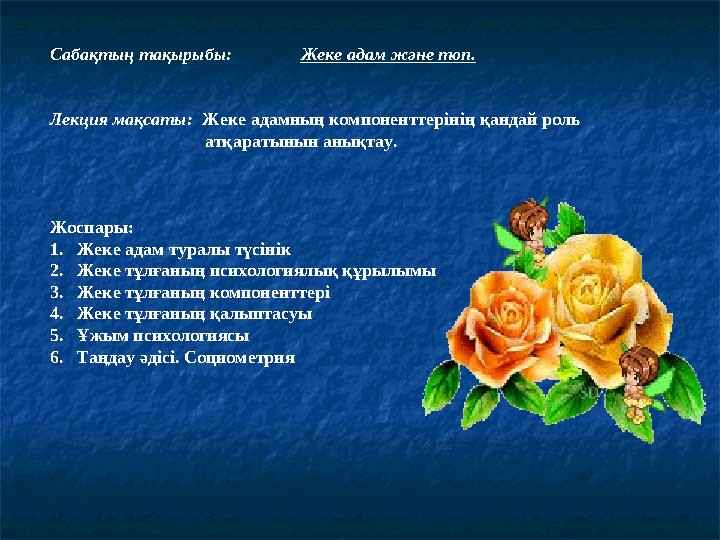 Сабақтың тақырыбы: Жеке адам және топ.

Лекция мақсаты: Жеке адамның компоненттерінің қандай роль атқаратынын анықтау.

Жоспары:
1. Жеке адам туралы түсінік
2. Жеке тұлғаның психологиялық құрылымы
3. Жеке тұлғаның компоненттері
4. Жеке тұлғаның қалыптасуы
5. Ұжым психологиясы
6. Таңдау әдісі. Социометрия